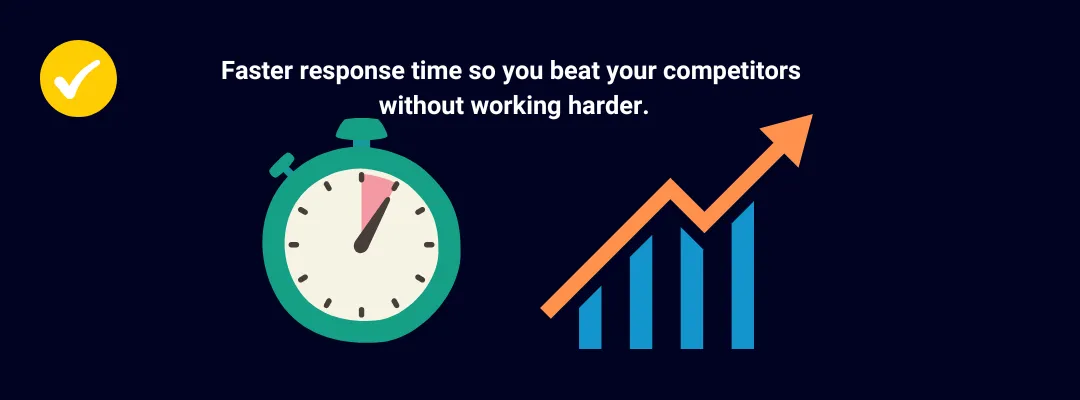 Faster response time so you beat your competitors without working harder.